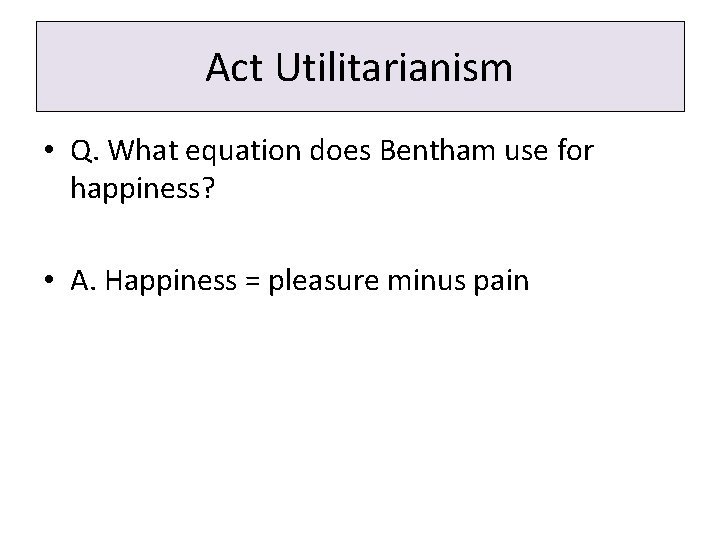 Act Utilitarianism

• Q. What equation does Bentham use for happiness?

• A. Happiness = pleasure minus pain